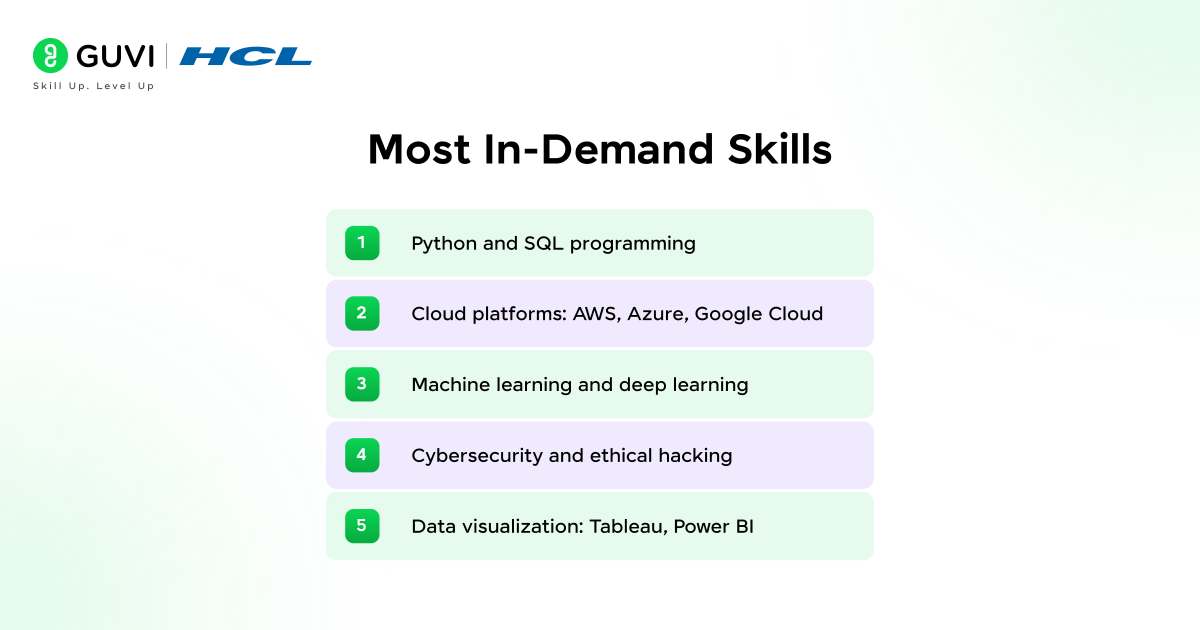 GUVI | HCL
Skill Up. Level Up

Most In-Demand Skills

1 Python and SQL programming

2 Cloud platforms: AWS, Azure, Google Cloud

3 Machine learning and deep learning

4 Cybersecurity and ethical hacking

5 Data visualization: Tableau, Power BI